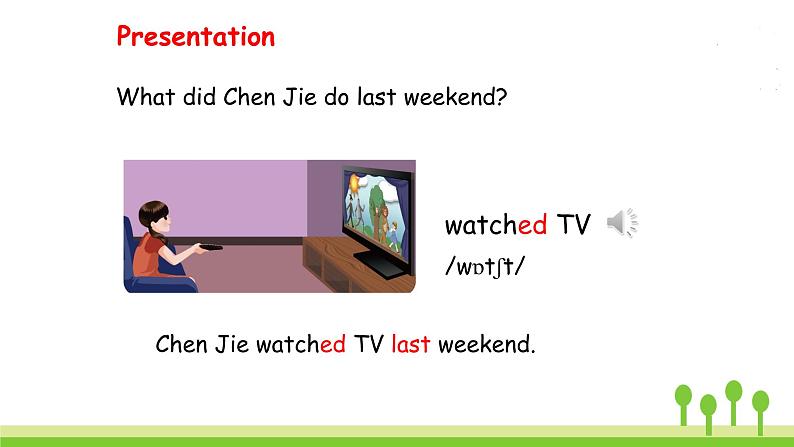 Presentation

What did Chen Jie do last weekend?

watched TV

/wɒtʃt/

Chen Jie watched TV last weekend.